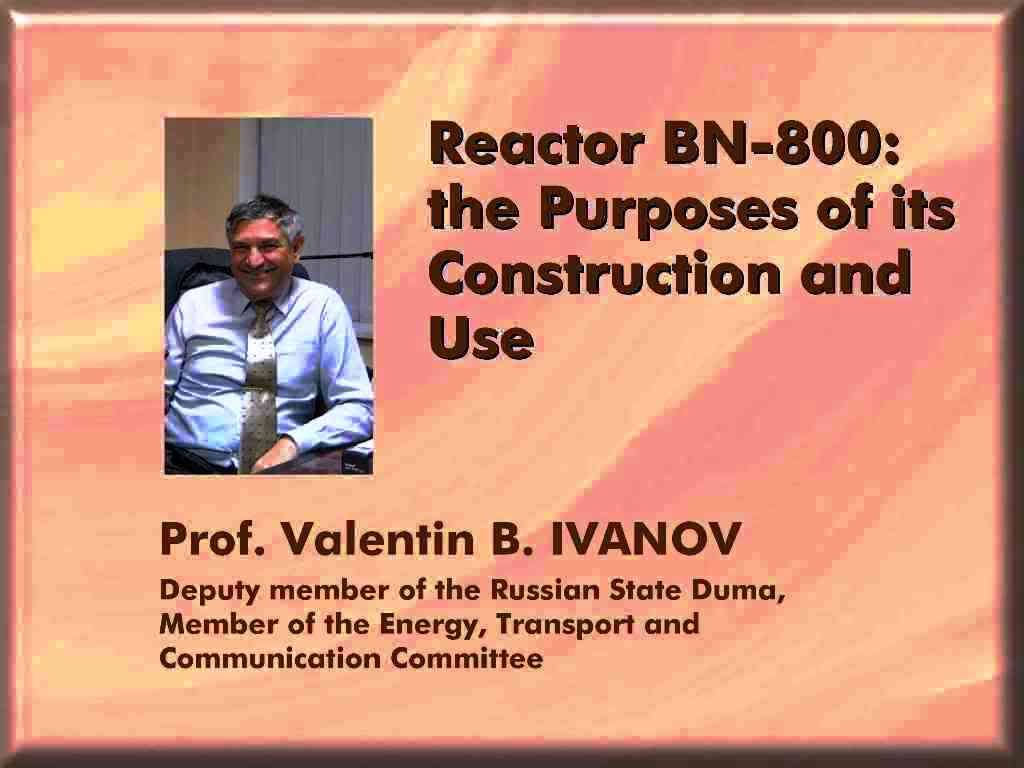 Reactor BN-800: the Purposes of its Construction and Use

Prof. Valentin B. IVANOV

Deputy member of the Russian State Duma, Member of the Energy, Transport and Communication Committee